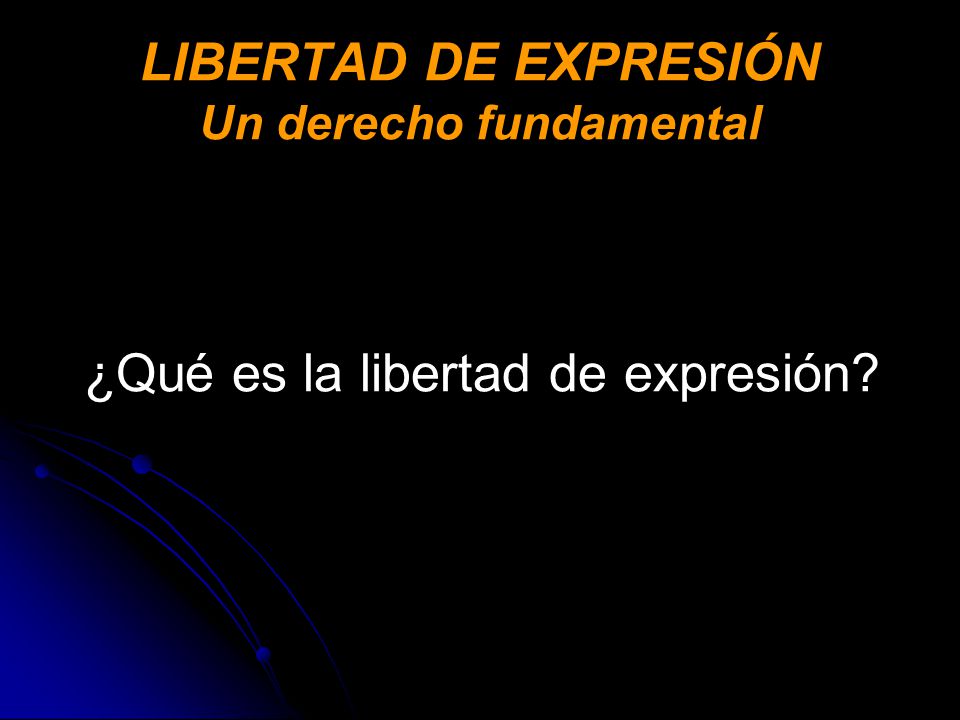 LIBERTAD DE EXPRESIÓN
Un derecho fundamental

¿Qué es la libertad de expresión?